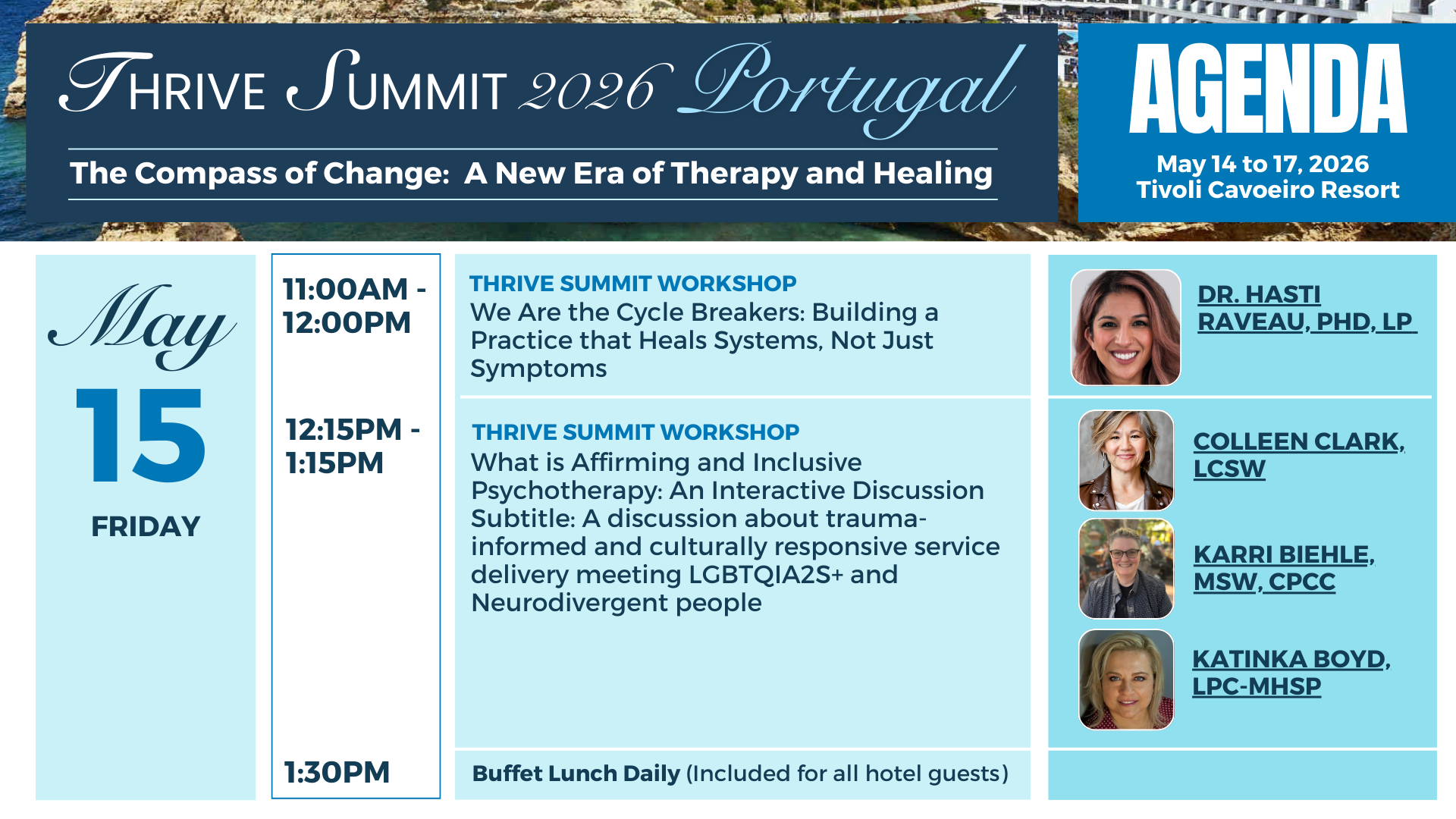 THRIVE SUMMIT 2026 Portugal

The Compass of Change: A New Era of Therapy and Healing

AGENDA

May 14 to 17, 2026
Tivoli Cavoeiro Resort

May
15
FRIDAY

11:00AM - 12:00PM

THRIVE SUMMIT WORKSHOP
We Are the Cycle Breakers: Building a Practice that Heals Systems, Not Just Symptoms

DR. HASTI RAVEAU, PHD, LP

12:15PM - 1:15PM

THRIVE SUMMIT WORKSHOP
What is Affirming and Inclusive Psychotherapy: An Interactive Discussion
Subtitle: A discussion about trauma-informed and culturally responsive service delivery meeting LGBTQIA2S+ and Neurodivergent people

COLLEEN CLARK, LCSW

KARRI BIEHLE, MSW, CPCC

KATINKA BOYD, LPC-MHSP

1:30PM

Buffet Lunch Daily (Included for all hotel guests)